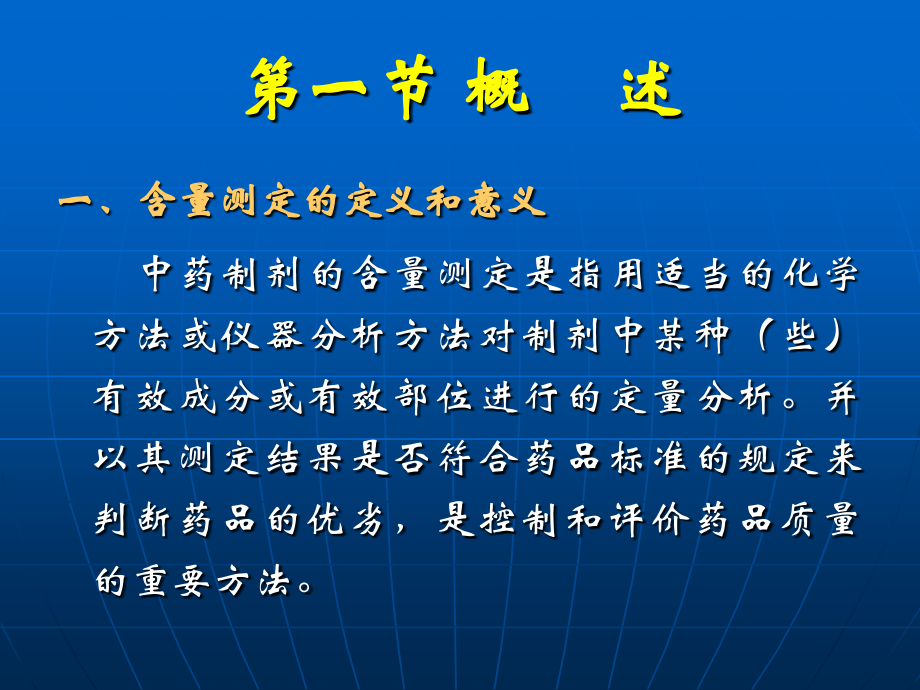 第一节 概　述

一、含量测定的定义和意义

中药制剂的含量测定是指用适当的化学方法或仪器分析方法对制剂中某种（些）有效成分或有效部位进行的定量分析。并以其测定结果是否符合药品标准的规定来判断药品的优劣，是控制和评价药品质量的重要方法。